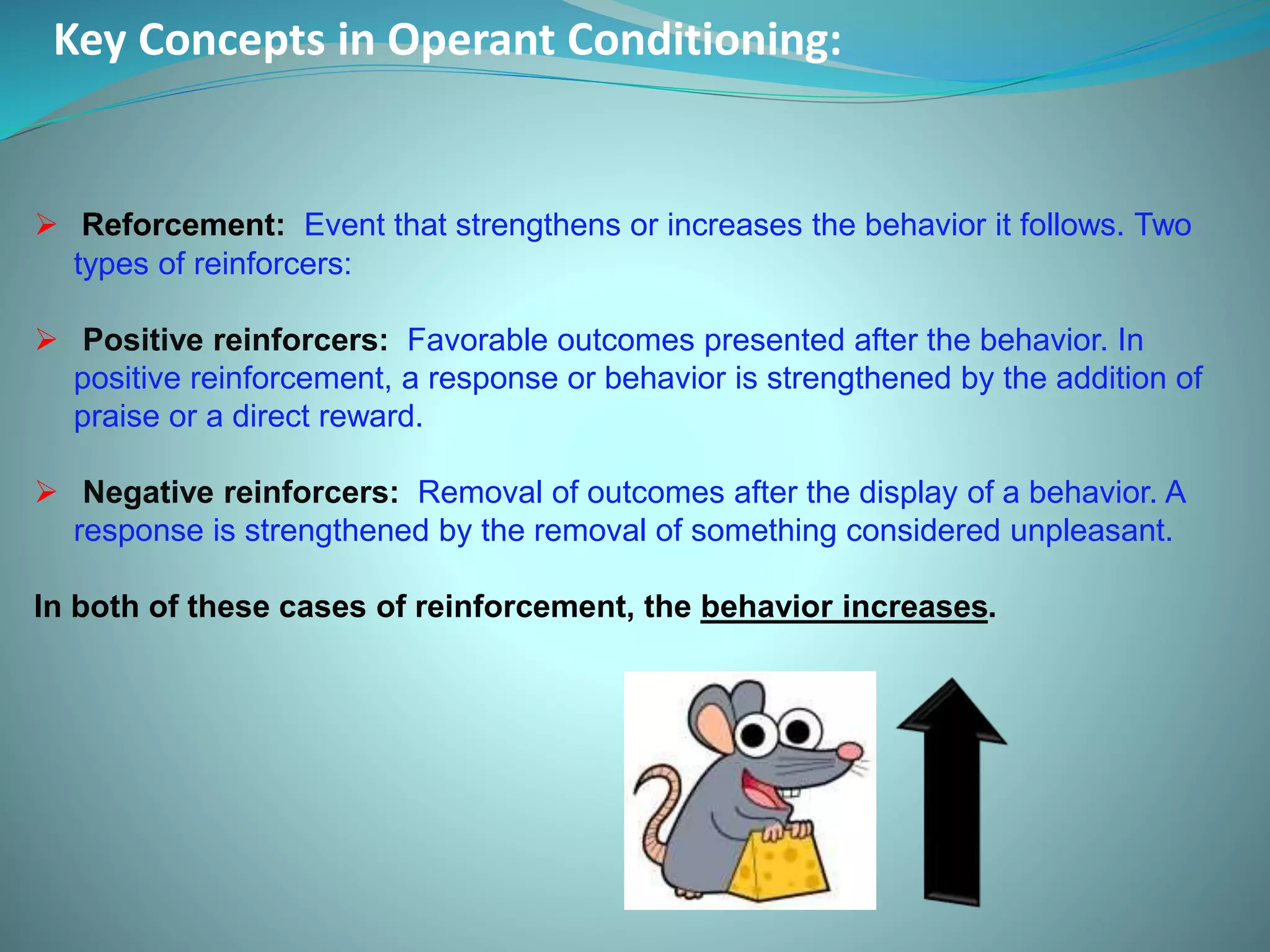 Key Concepts in Operant Conditioning:

➢ Reforcement: Event that strengthens or increases the behavior it follows. Two types of reinforcers:

➢ Positive reinforcers: Favorable outcomes presented after the behavior. In positive reinforcement, a response or behavior is strengthened by the addition of praise or a direct reward.

➢ Negative reinforcers: Removal of outcomes after the display of a behavior. A response is strengthened by the removal of something considered unpleasant.

In both of these cases of reinforcement, the behavior increases.